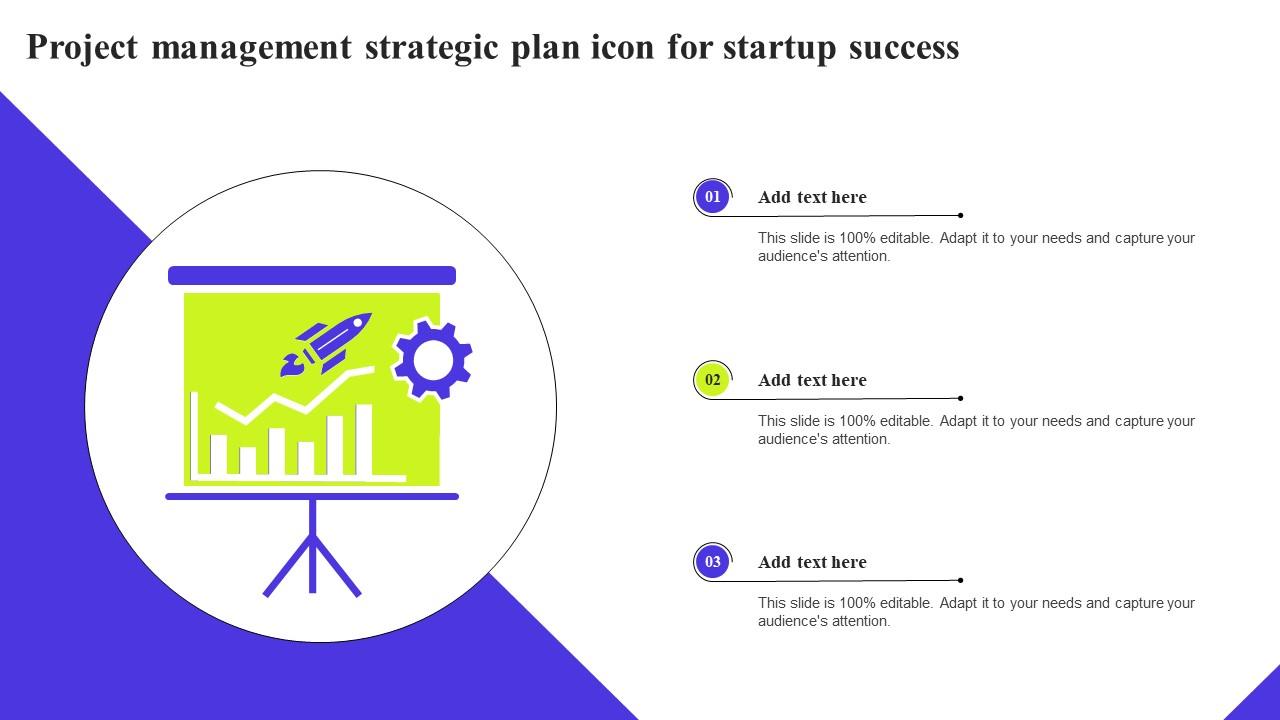 Project management strategic plan icon for startup success

01

Add text here

This slide is 100% editable. Adapt it to your needs and capture your audience's attention.

02

Add text here

This slide is 100% editable. Adapt it to your needs and capture your audience's attention.

03

Add text here

This slide is 100% editable. Adapt it to your needs and capture your audience's attention.